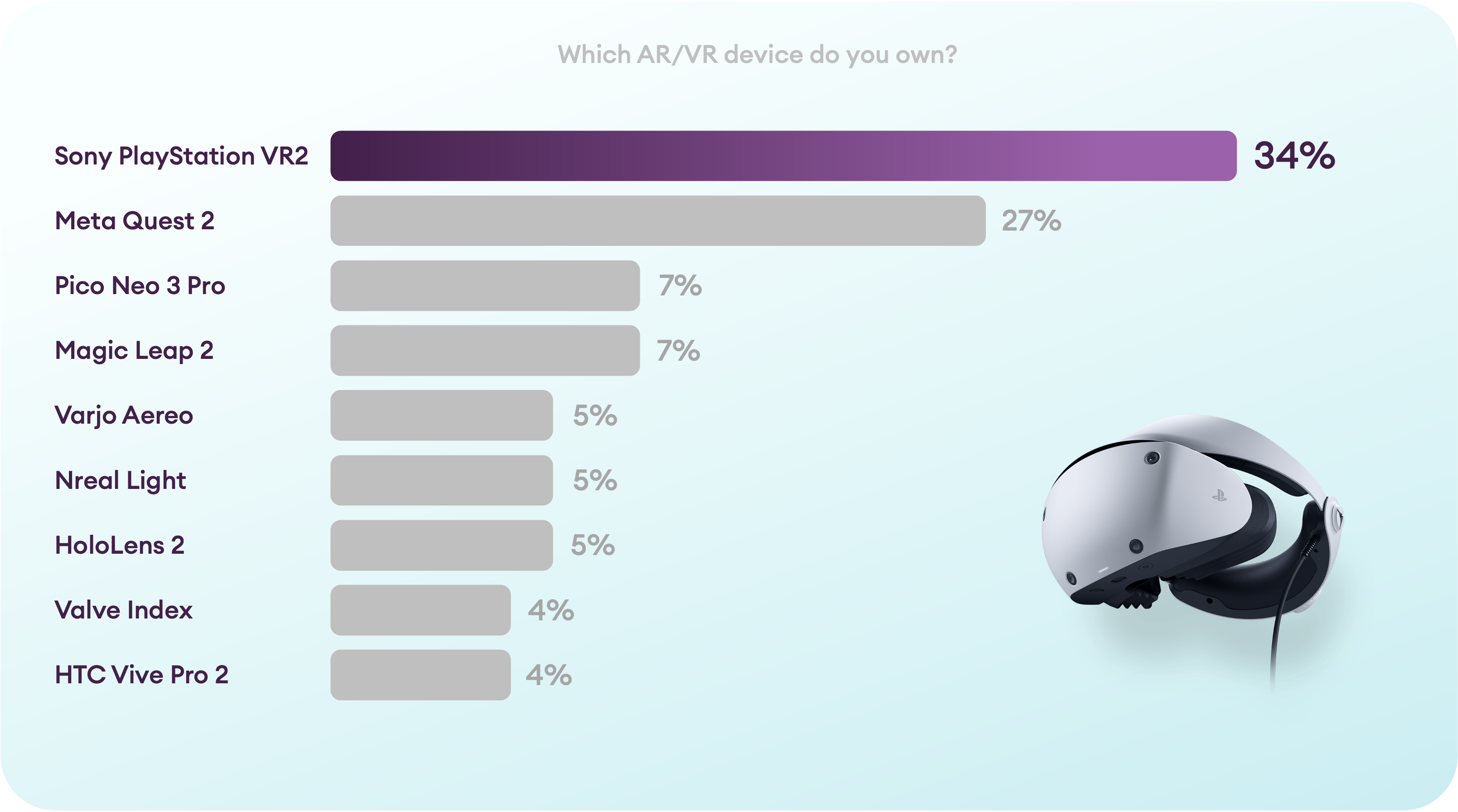 Which AR/VR device do you own?

Sony PlayStation VR2 34%
Meta Quest 2 27%
Pico Neo 3 Pro 7%
Magic Leap 2 7%
Varjo Aereo 5%
Nreal Light 5%
HoloLens 2 5%
Valve Index 4%
HTC Vive Pro 2 4%